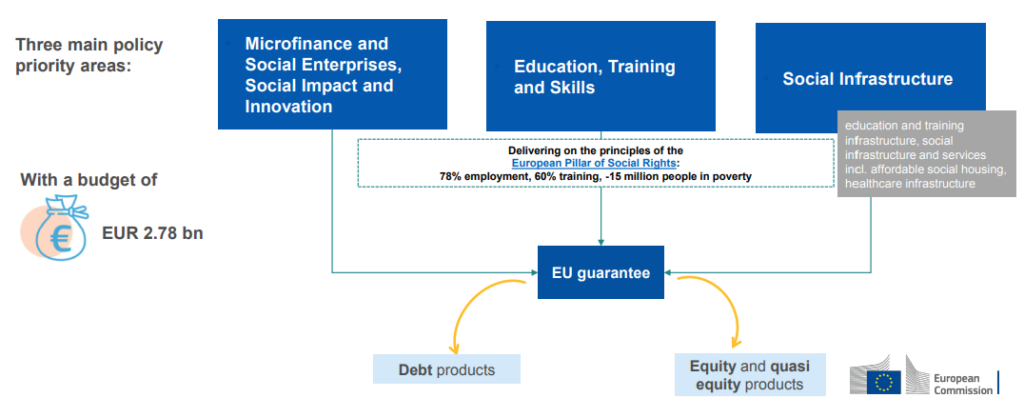 Three main policy priority areas:

Microfinance and Social Enterprises, Social Impact and Innovation

Education, Training and Skills

Social Infrastructure

education and training infrastructure, social infrastructure and services incl. affordable social housing, healthcare infrastructure

Delivering on the principles of the European Pillar of Social Rights: 78% employment, 60% training, -15 million people in poverty

With a budget of

€

EUR 2.78 bn

EU guarantee

Debt products

Equity and quasi equity products

European Commission